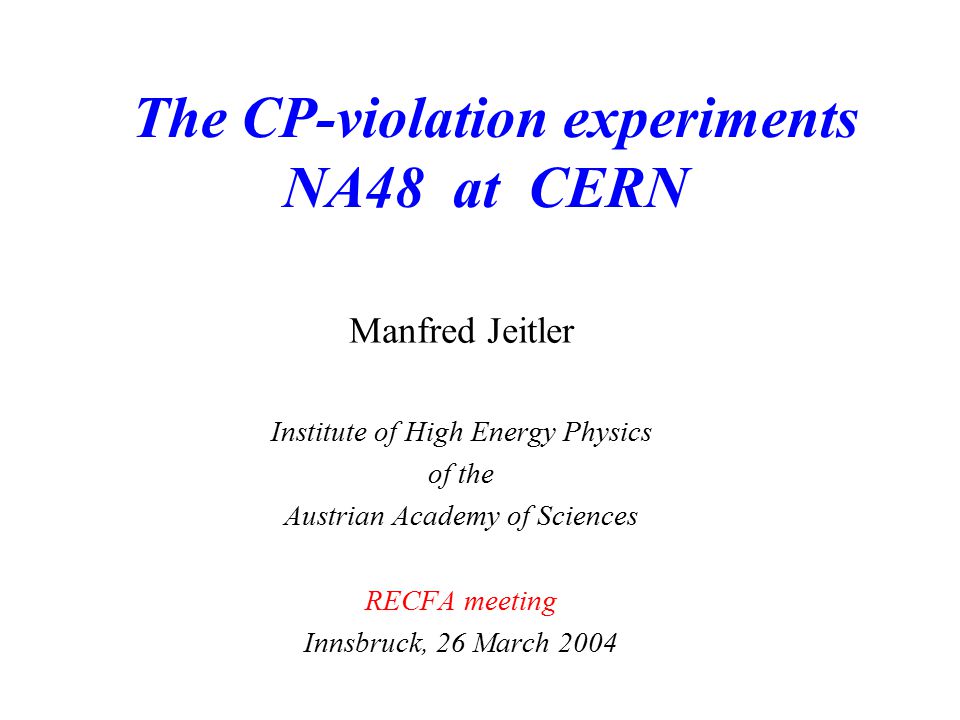 The CP-violation experiments
NA48 at CERN

Manfred Jeitler

Institute of High Energy Physics
of the
Austrian Academy of Sciences

RECFA meeting
Innsbruck, 26 March 2004